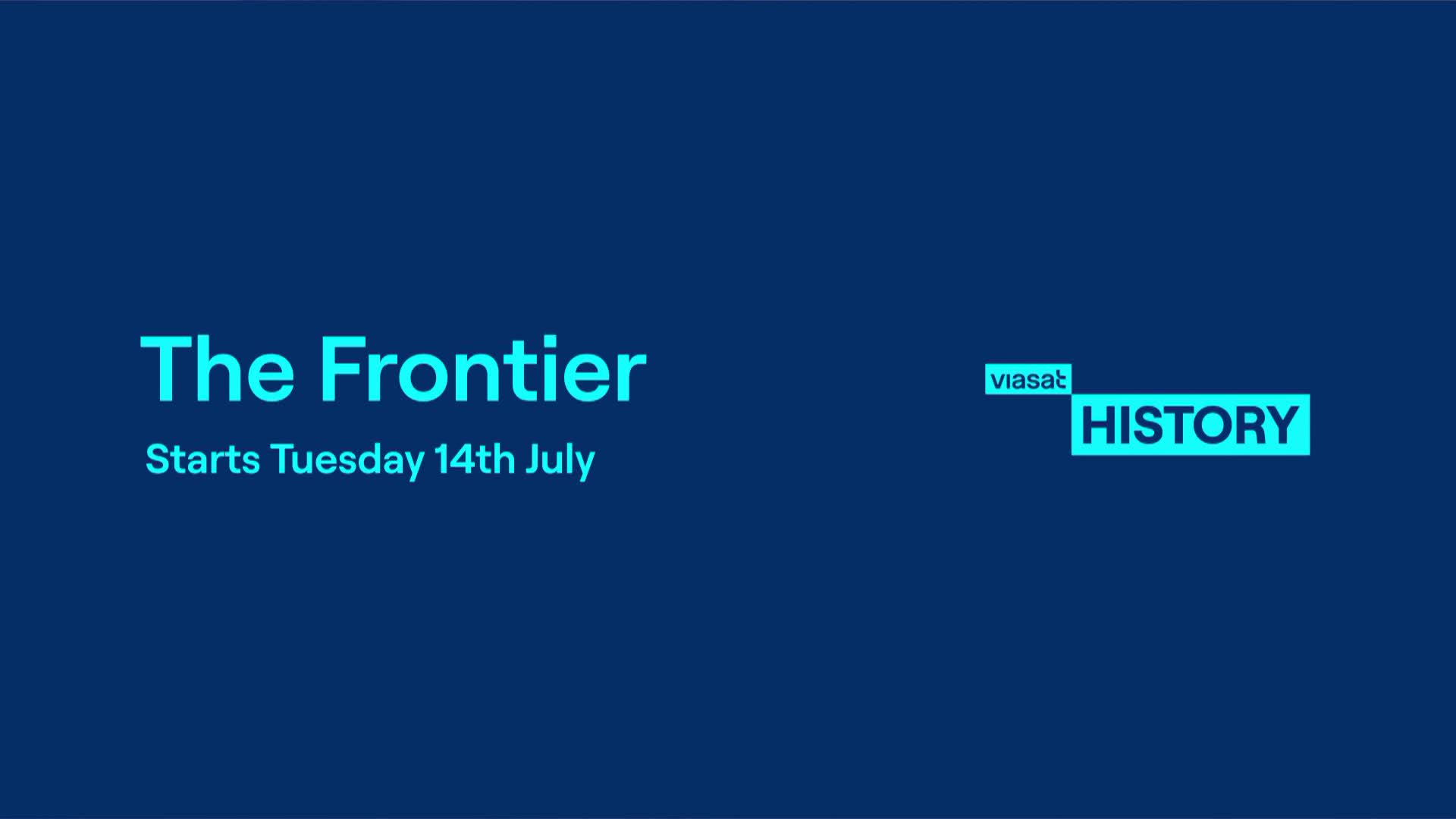 The Frontier

Starts Tuesday 14th July

viasat
HISTORY